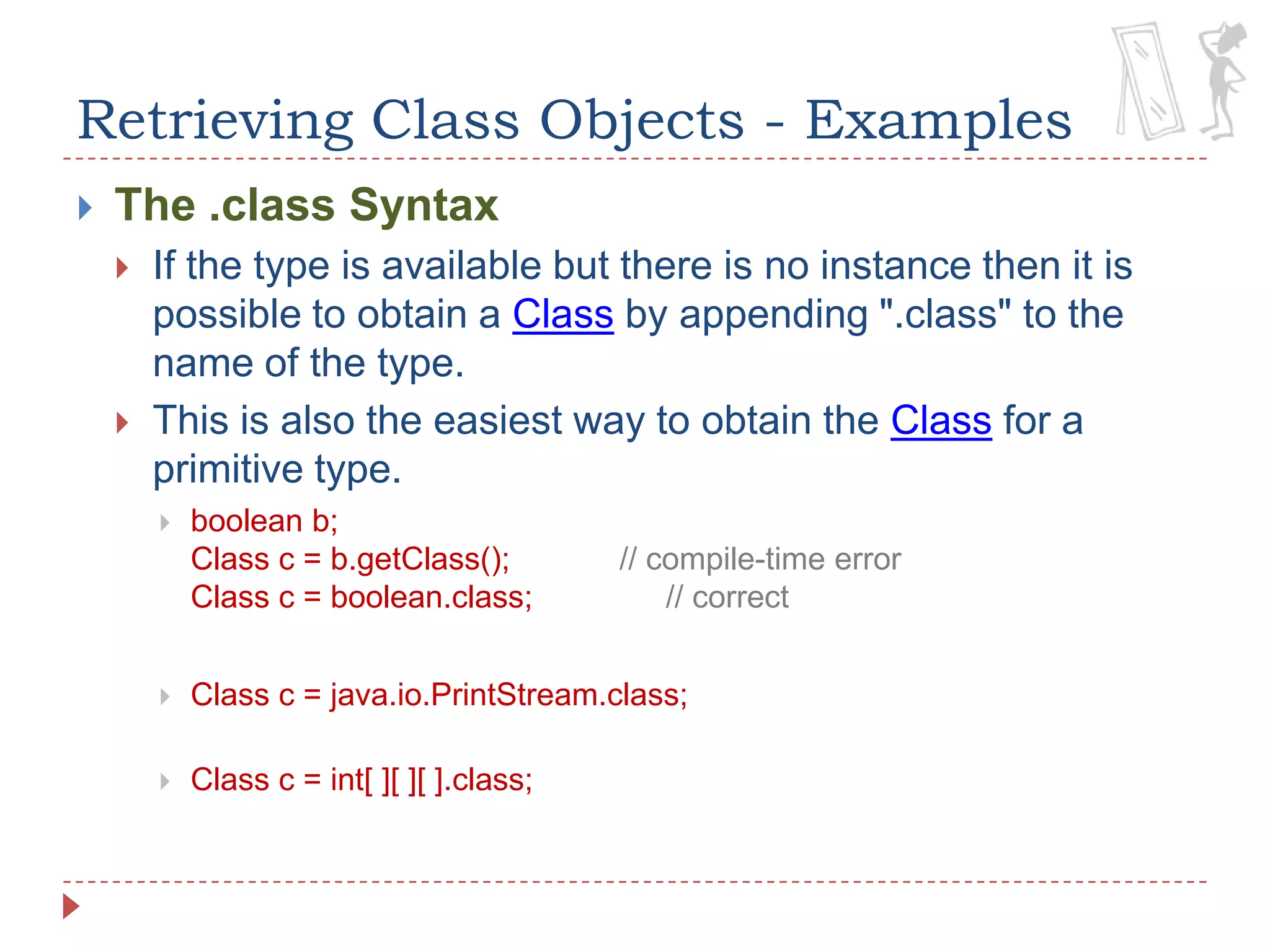 Retrieving Class Objects - Examples

The .class Syntax

If the type is available but there is no instance then it is possible to obtain a Class by appending ".class" to the name of the type.

This is also the easiest way to obtain the Class for a primitive type.

boolean b;
Class c = b.getClass(); // compile-time error
Class c = boolean.class; // correct

Class c = java.io.PrintStream.class;

Class c = int[ ][ ][ ].class;